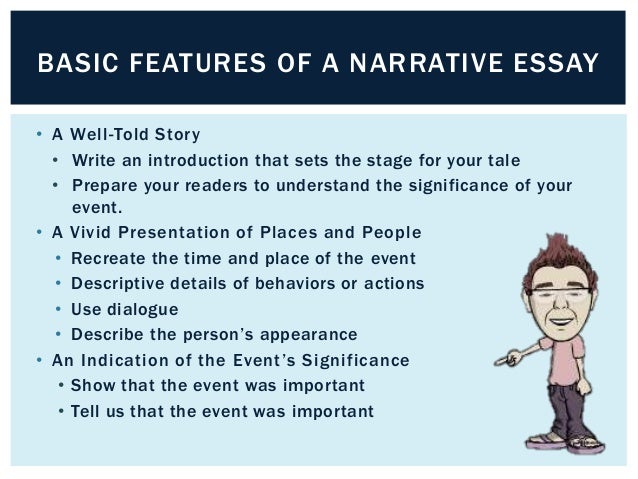 BASIC FEATURES OF A NARRATIVE ESSAY

• A Well-Told Story
• Write an introduction that sets the stage for your tale
• Prepare your readers to understand the significance of your event.
• A Vivid Presentation of Places and People
• Recreate the time and place of the event
• Descriptive details of behaviors or actions
• Use dialogue
• Describe the person's appearance
• An Indication of the Event's Significance
• Show that the event was important
• Tell us that the event was important